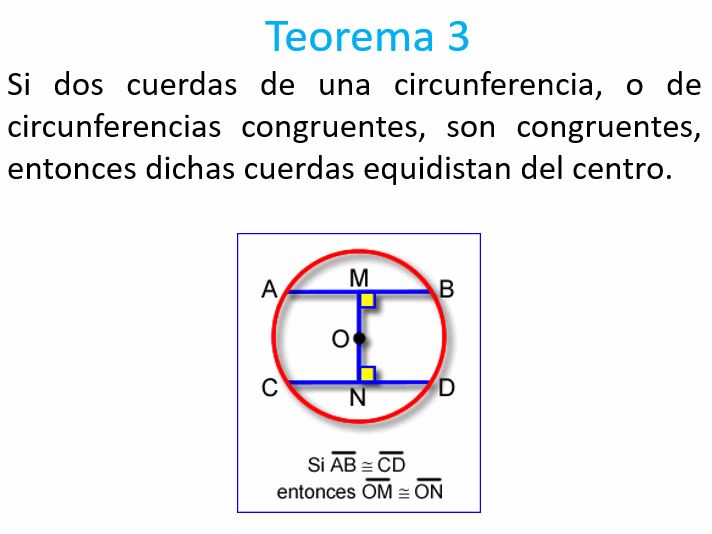 Teorema 3

Si dos cuerdas de una circunferencia, o de circunferencias congruentes, son congruentes, entonces dichas cuerdas equidistan del centro.

A
M
B
O
C
N
D

Si $\overline{AB} \cong \overline{CD}$
entonces $\overline{OM} \cong \overline{ON}$